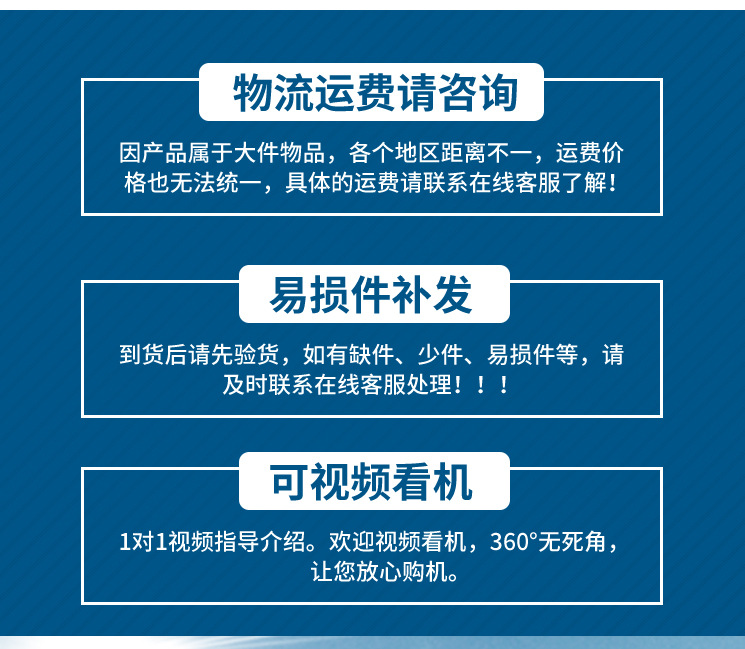 物流运费请咨询

因产品属于大件物品，各个地区距离不一，运费价格也无法统一，具体的运费请联系在线客服了解！

易损件补发

到货后请先验货，如有缺件、少件、易损件等，请及时联系在线客服处理！！！

可视频看机

1对1视频指导介绍。欢迎视频看机，360°无死角，让您放心购机。